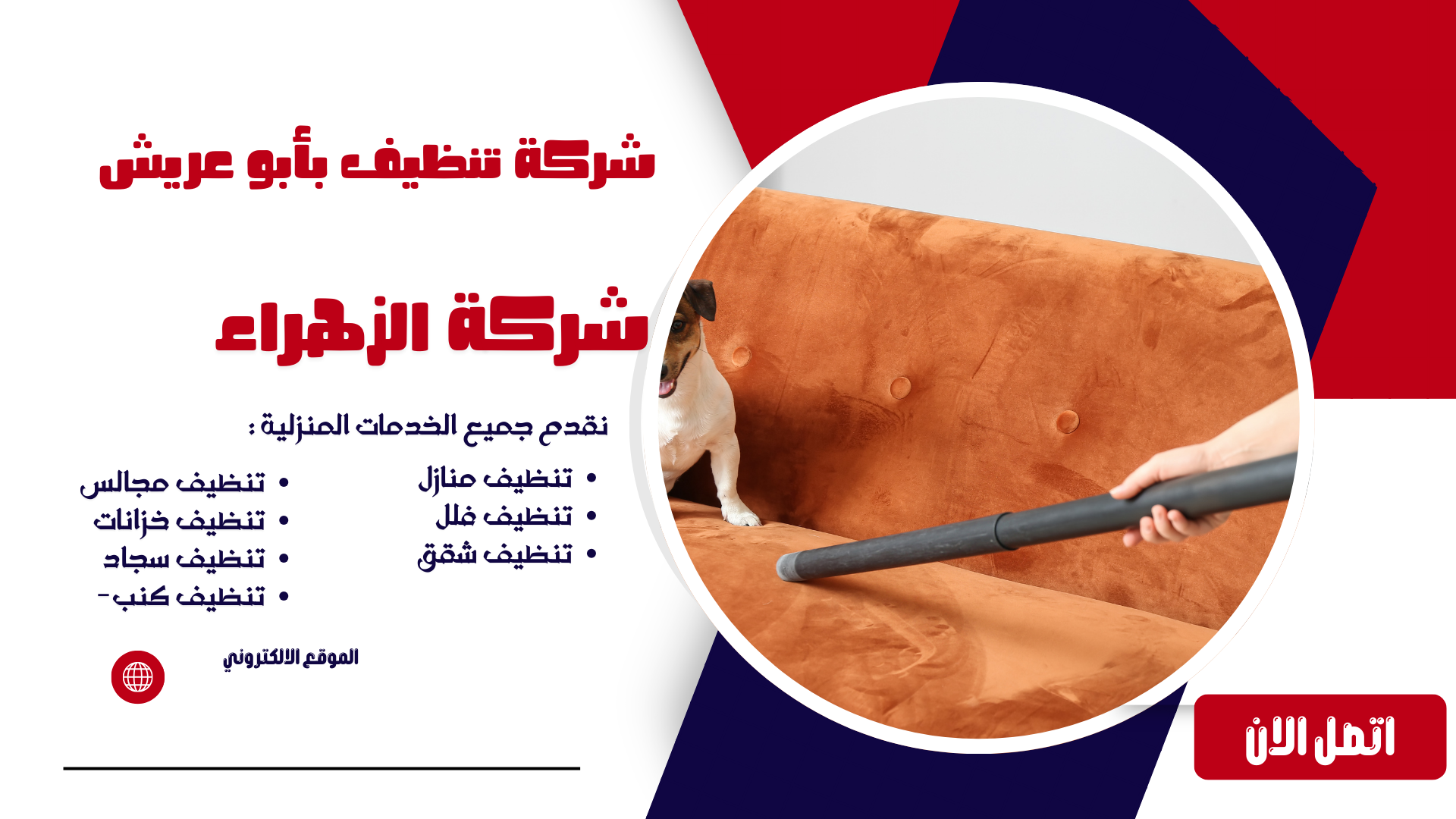 شركة تنظيف بأبو عريش

شركة الزهراء

نقدم جميع الخدمات المنزلية :

• تنظيف منازل
• تنظيف فلل
• تنظيف شقق

• تنظيف مجالس
• تنظيف خزانات
• تنظيف سجاد
• تنظيف كنب-

الموقع الالكتروني

اتصل الان